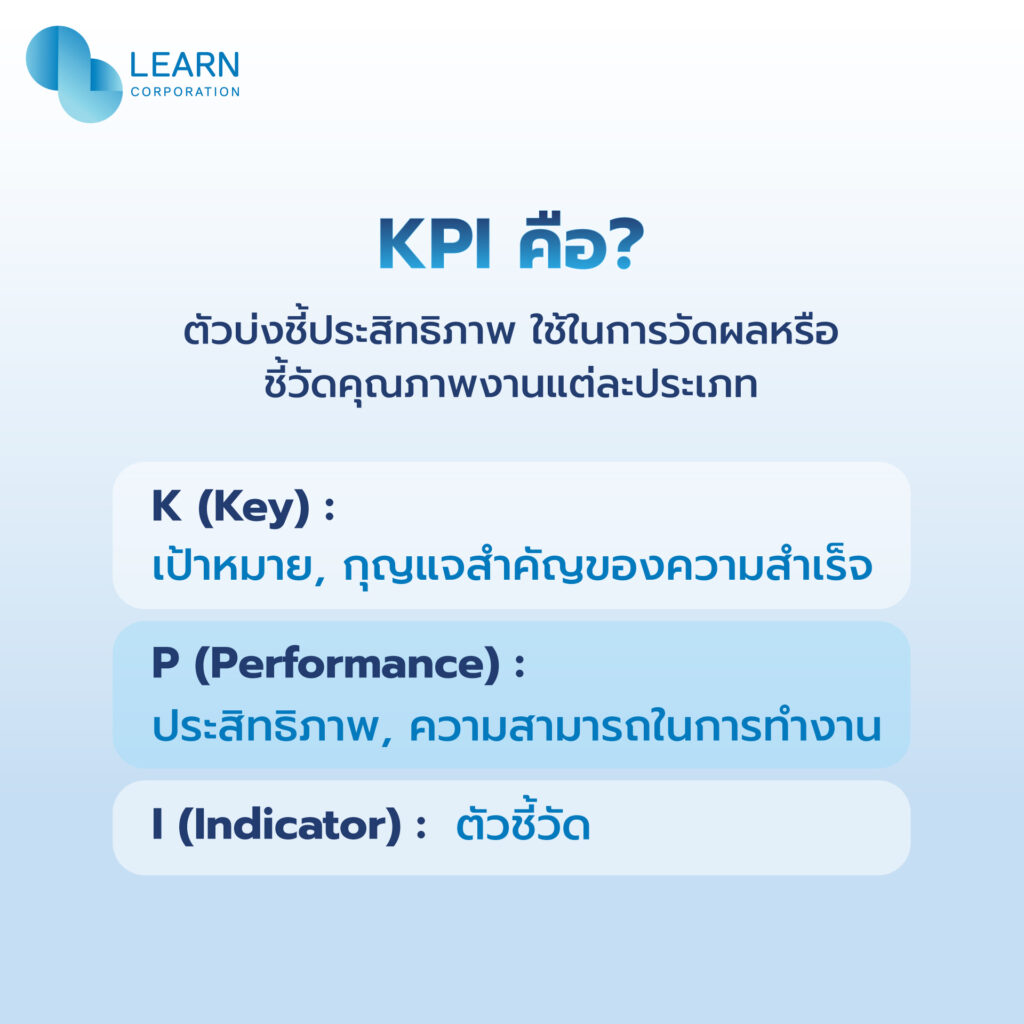 LEARN
CORPORATION

KPI คือ?

ตัวบ่งชี้ประสิทธิภาพ ใช้ในการวัดผลหรือ ชี้วัดคุณภาพงานแต่ละประเภท

K (Key) :
เป้าหมาย, กุญแจสำคัญของความสำเร็จ

P (Performance) :
ประสิทธิภาพ, ความสามารถในการทำงาน

I (Indicator) : ตัวชี้วัด